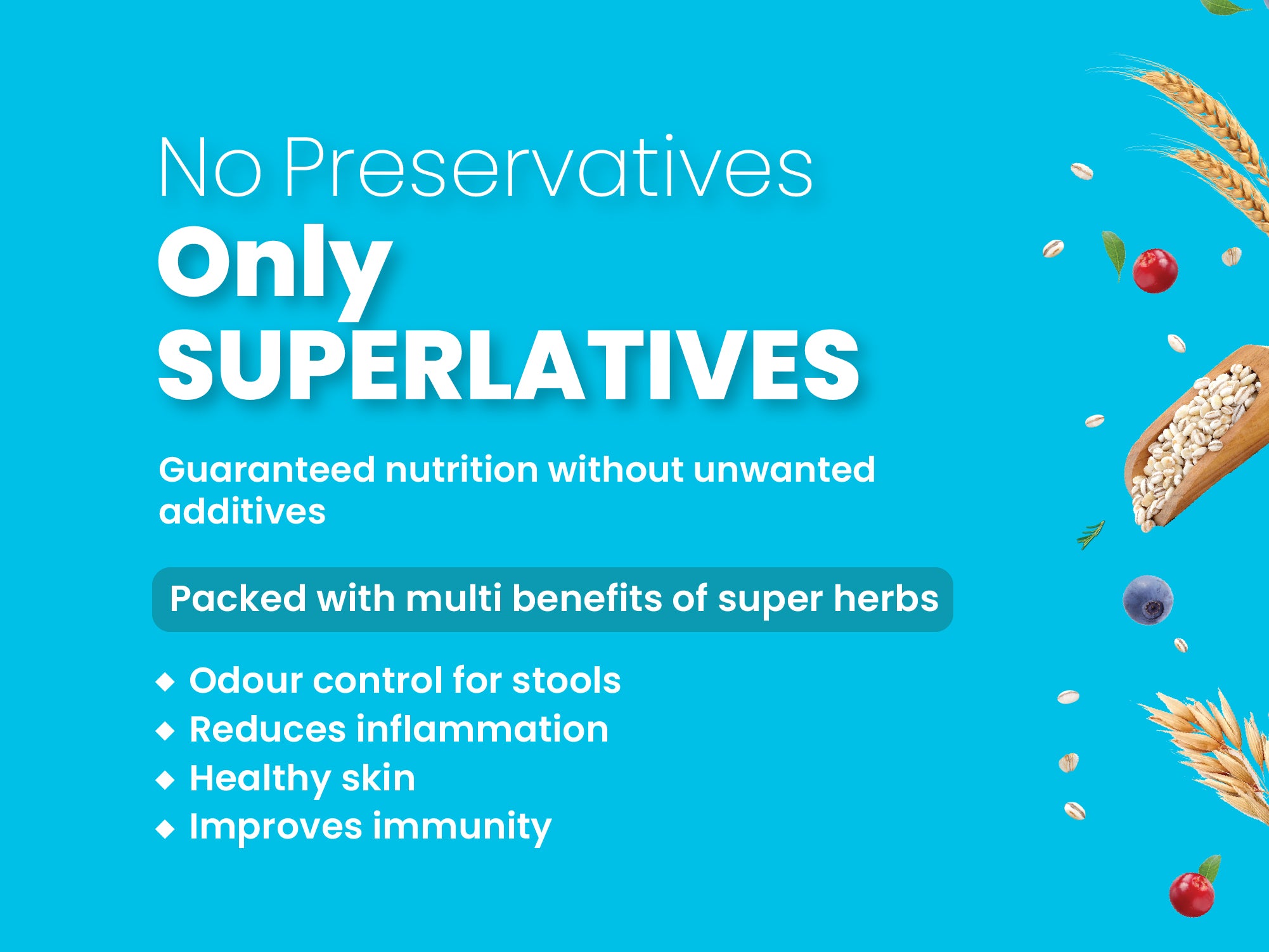 No Preservatives
Only
SUPERLATIVES

Guaranteed nutrition without unwanted additives

Packed with multi benefits of super herbs

◆ Odour control for stools
◆ Reduces inflammation
◆ Healthy skin
◆ Improves immunity